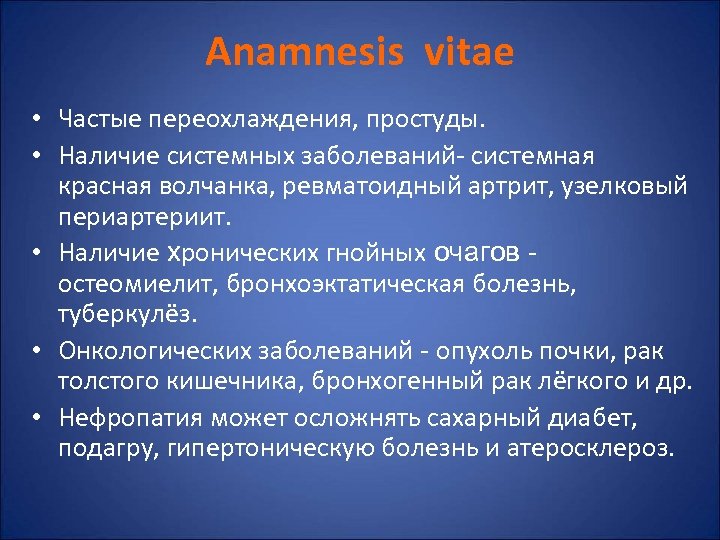 Anamnesis vitae

• Частые переохлаждения, простуды.

• Наличие системных заболеваний- системная красная волчанка, ревматоидный артрит, узелковый периартериит.

• Наличие хронических гнойных очагов - остеомиелит, бронхоэктатическая болезнь, туберкулёз.

• Онкологических заболеваний - опухоль почки, рак толстого кишечника, бронхогенный рак лёгкого и др.

• Нефропатия может осложнять сахарный диабет, подагру, гипертоническую болезнь и атеросклероз.